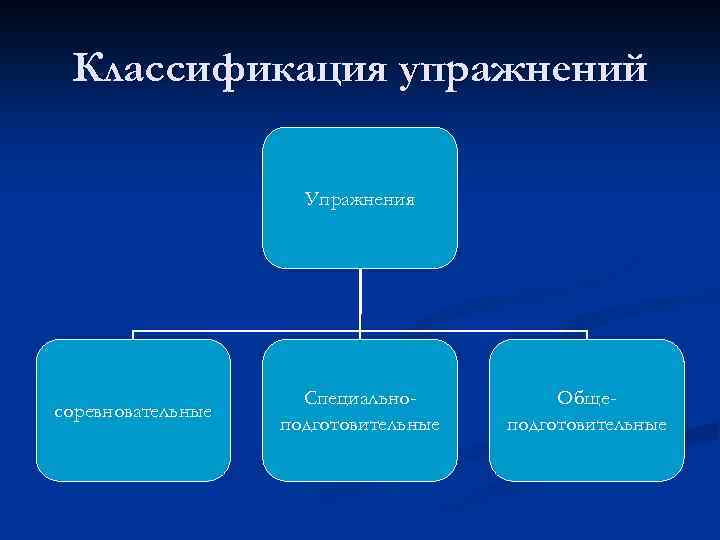 Классификация упражнений

Упражнения

соревновательные

Специально-подготовительные

Обще-подготовительные